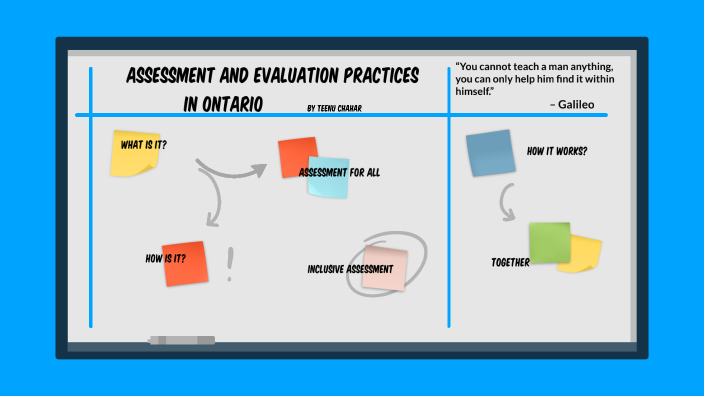 ASSESSMENT AND EVALUATION PRACTICES IN ONTARIO

BY TEENU CHAHAR

"You cannot teach a man anything, you can only help him find it within himself."

– Galileo

WHAT IS IT?

ASSESSMENT FOR ALL

HOW IS IT?

!

INCLUSIVE ASSESSMENT

HOW IT WORKS?

TOGETHER